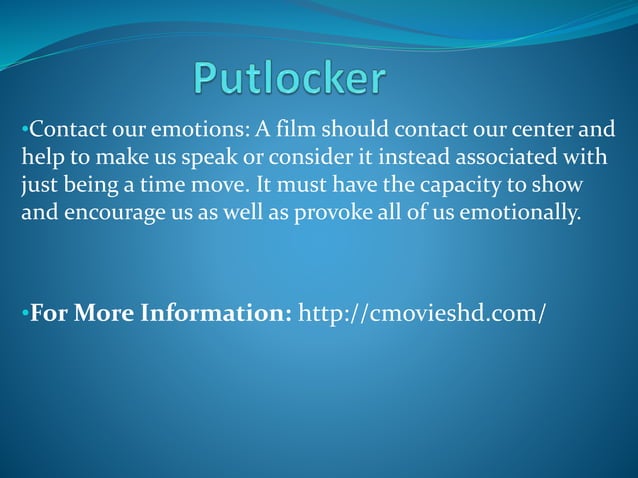 Putlocker

•Contact our emotions: A film should contact our center and help to make us speak or consider it instead associated with just being a time move. It must have the capacity to show and encourage us as well as provoke all of us emotionally.

•For More Information: http://cmovieshd.com/